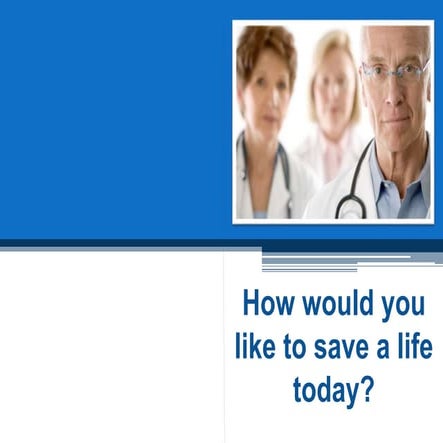 How would you like to save a life today?